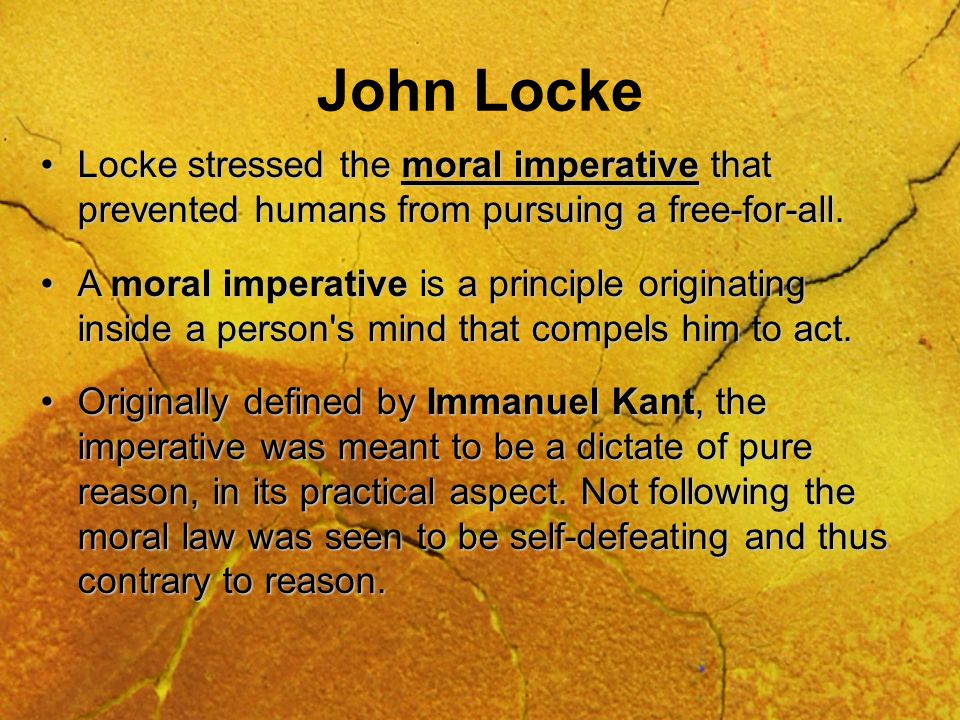 John Locke

• Locke stressed the moral imperative that prevented humans from pursuing a free-for-all.

• A moral imperative is a principle originating inside a person's mind that compels him to act.

• Originally defined by Immanuel Kant, the imperative was meant to be a dictate of pure reason, in its practical aspect. Not following the moral law was seen to be self-defeating and thus contrary to reason.